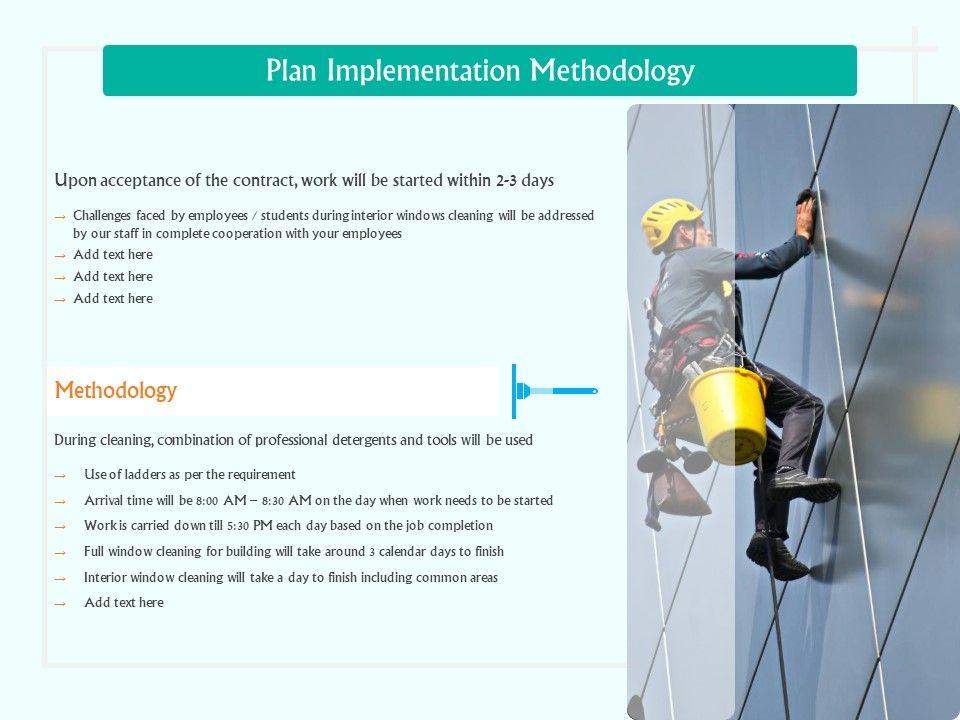 Plan Implementation Methodology

Upon acceptance of the contract, work will be started within 2-3 days

→ Challenges faced by employees / students during interior windows cleaning will be addressed by our staff in complete cooperation with your employees
→ Add text here
→ Add text here
→ Add text here

Methodology

During cleaning, combination of professional detergents and tools will be used

→ Use of ladders as per the requirement
→ Arrival time will be 8:00 AM – 8:30 AM on the day when work needs to be started
→ Work is carried down till 5:30 PM each day based on the job completion
→ Full window cleaning for building will take around 3 calendar days to finish
→ Interior window cleaning will take a day to finish including common areas
→ Add text here